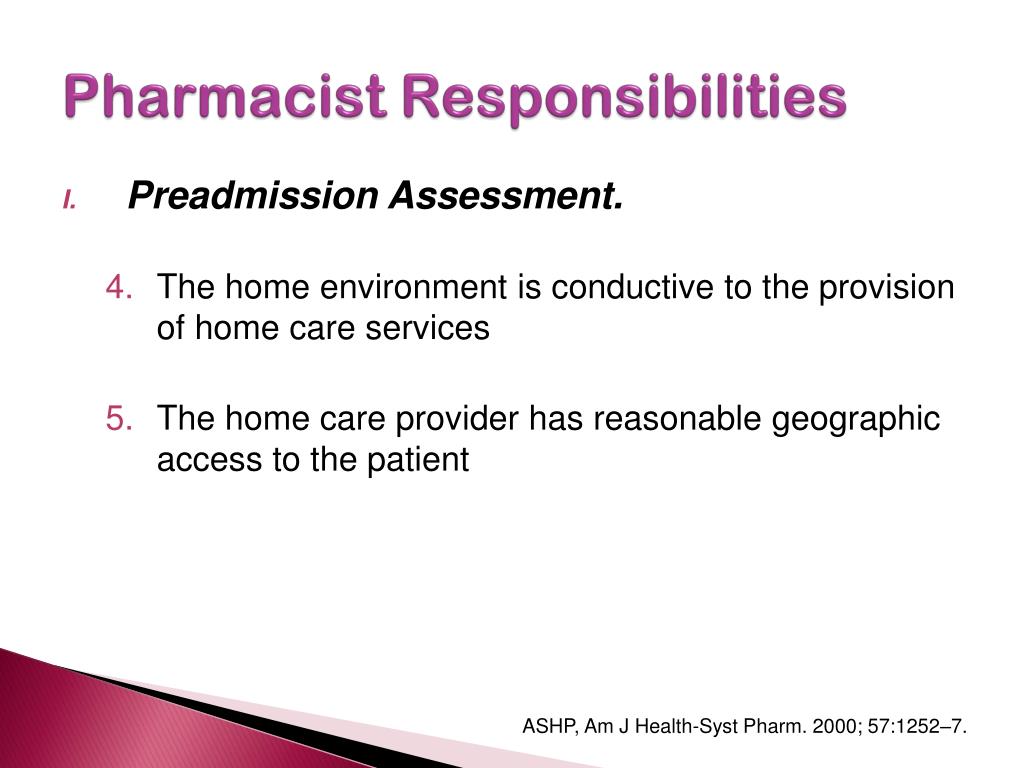 Pharmacist Responsibilities

I. Preadmission Assessment.

4. The home environment is conductive to the provision of home care services

5. The home care provider has reasonable geographic access to the patient

ASHP, Am J Health-Syst Pharm. 2000; 57:1252–7.